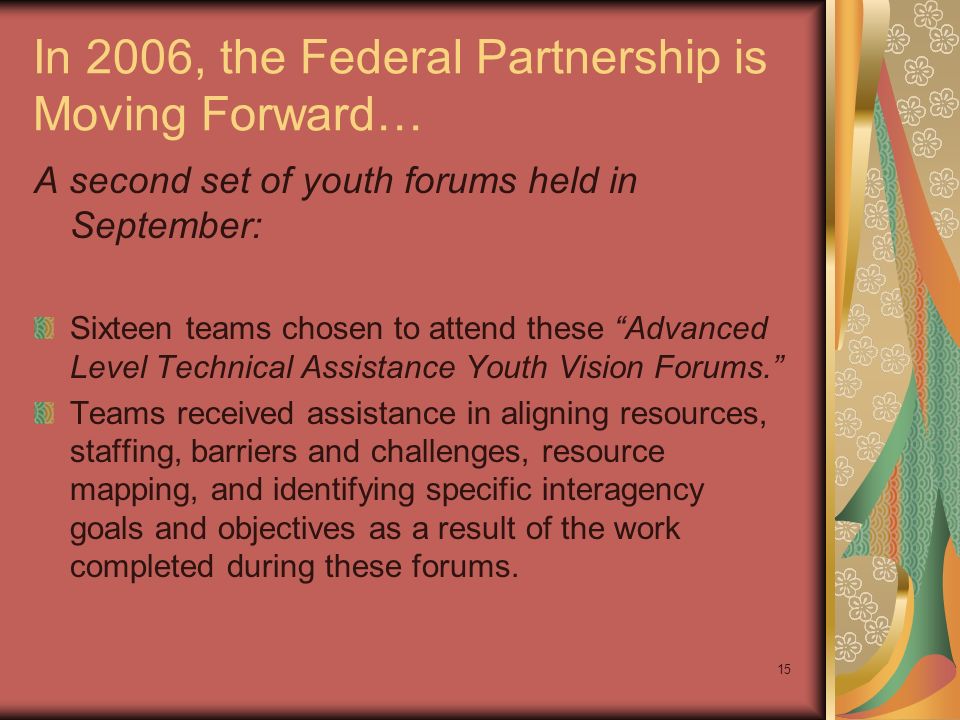 In 2006, the Federal Partnership is Moving Forward…

A second set of youth forums held in September:

Sixteen teams chosen to attend these “Advanced Level Technical Assistance Youth Vision Forums.”

Teams received assistance in aligning resources, staffing, barriers and challenges, resource mapping, and identifying specific interagency goals and objectives as a result of the work completed during these forums.

15